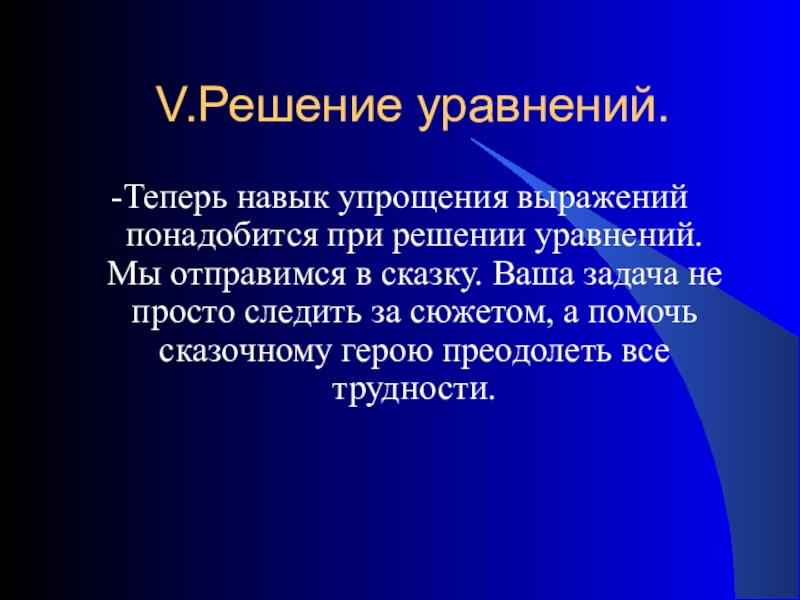 V.Решение уравнений.

-Теперь навык упрощения выражений понадобится при решении уравнений. Мы отправимся в сказку. Ваша задача не просто следить за сюжетом, а помочь сказочному герою преодолеть все трудности.